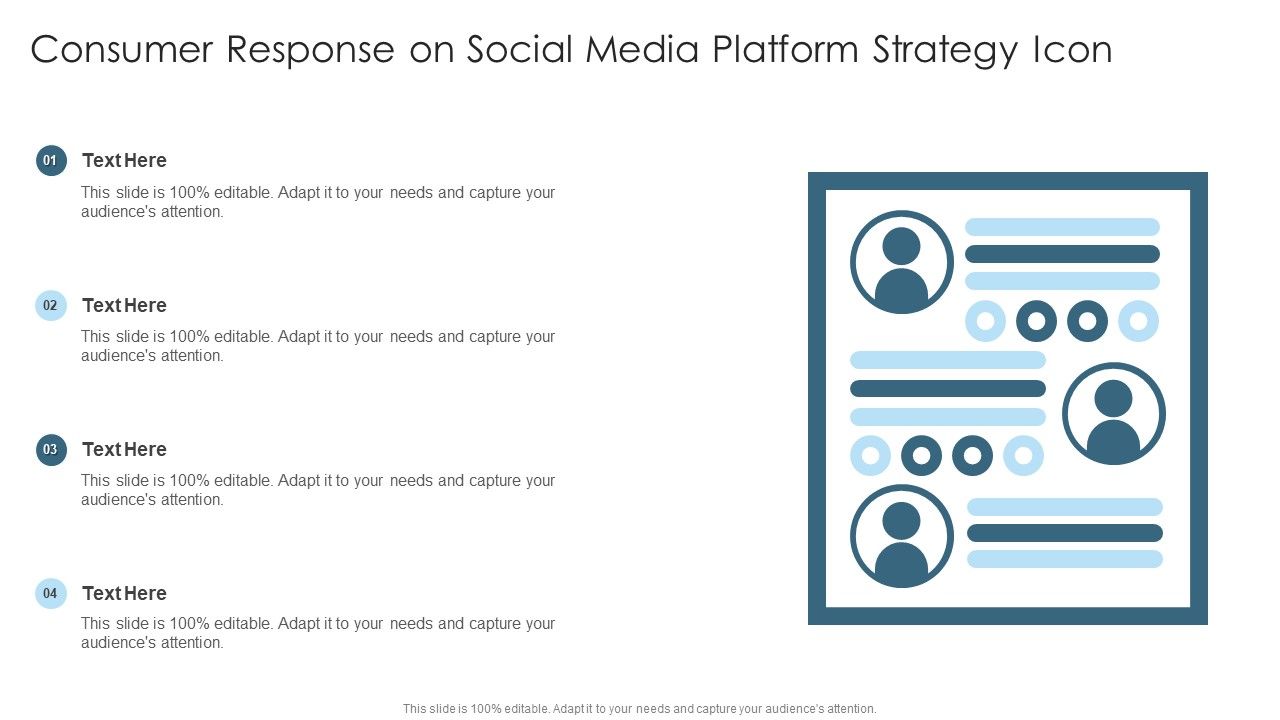 Consumer Response on Social Media Platform Strategy Icon

01
Text Here
This slide is 100% editable. Adapt it to your needs and capture your audience's attention.

02
Text Here
This slide is 100% editable. Adapt it to your needs and capture your audience's attention.

03
Text Here
This slide is 100% editable. Adapt it to your needs and capture your audience's attention.

04
Text Here
This slide is 100% editable. Adapt it to your needs and capture your audience's attention.

This slide is 100% editable. Adapt it to your needs and capture your audience's attention.